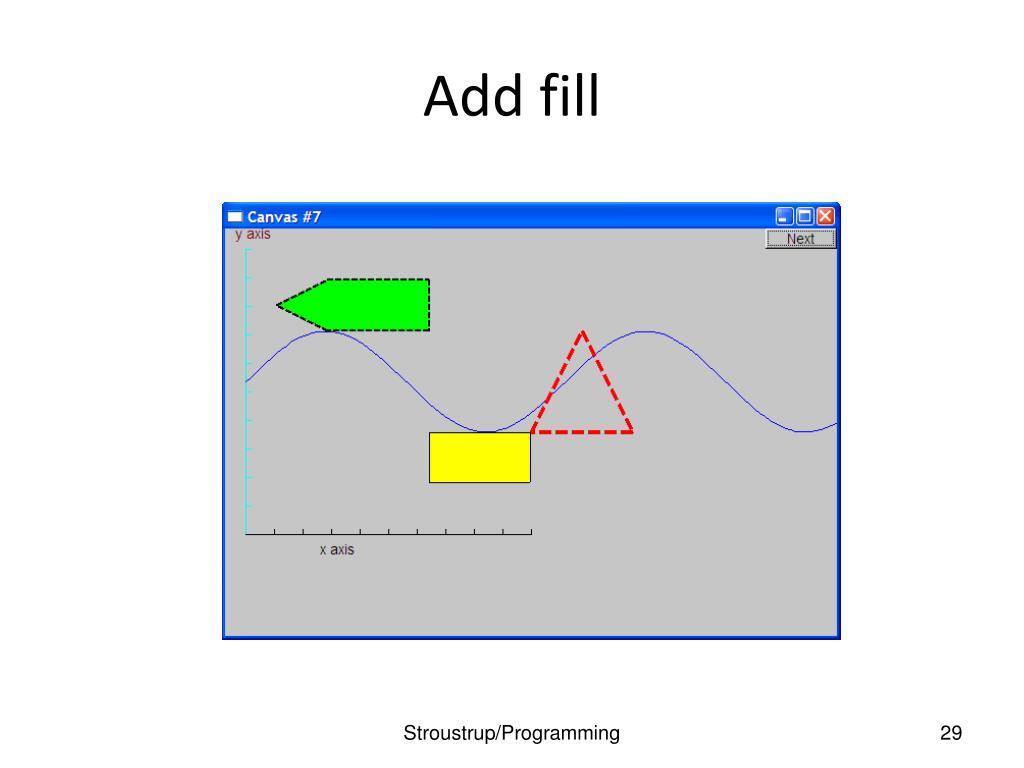 Add fill

Canvas #7

y axis

Next

x axis

Stroustrup/Programming

29